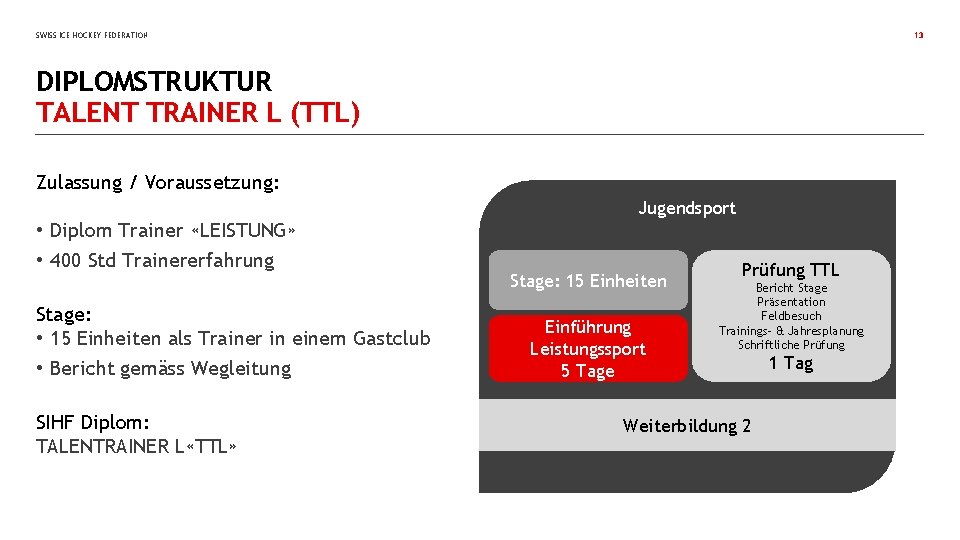 SWISS ICE HOCKEY FEDERATION

13

DIPLOMSTRUKTUR
TALENT TRAINER L (TTL)

Zulassung / Voraussetzung:

• Diplom Trainer «LEISTUNG»
• 400 Std Trainererfahrung

Stage:
• 15 Einheiten als Trainer in einem Gastclub
• Bericht gemäss Wegleitung

SIHF Diplom:
TALENTRAINER L«TTL»

Jugendsport

Stage: 15 Einheiten

Einführung Leistungssport 5 Tage

Prüfung TTL
Bericht Stage
Präsentation
Feldbesuch
Trainings- & Jahresplanung
Schriftliche Prüfung
1 Tag

Weiterbildung 2